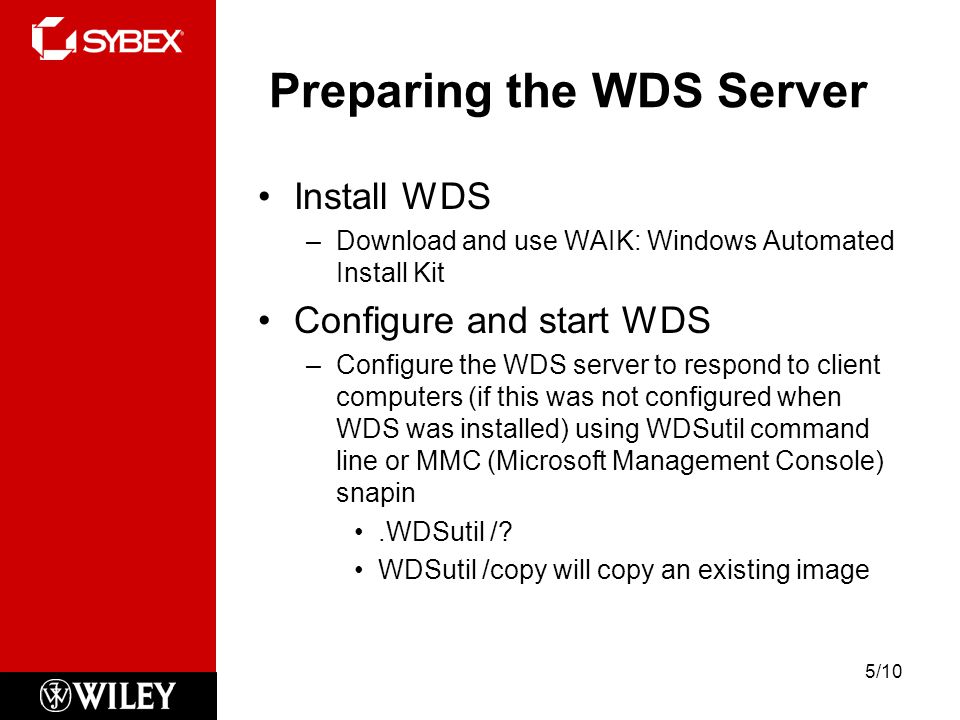 SYBEX

Preparing the WDS Server

• Install WDS
– Download and use WAIK: Windows Automated Install Kit

• Configure and start WDS
– Configure the WDS server to respond to client computers (if this was not configured when WDS was installed) using WDSutil command line or MMC (Microsoft Management Console) snapin
• .WDSutil /?
• WDSutil /copy will copy an existing image

WILEY

5/10